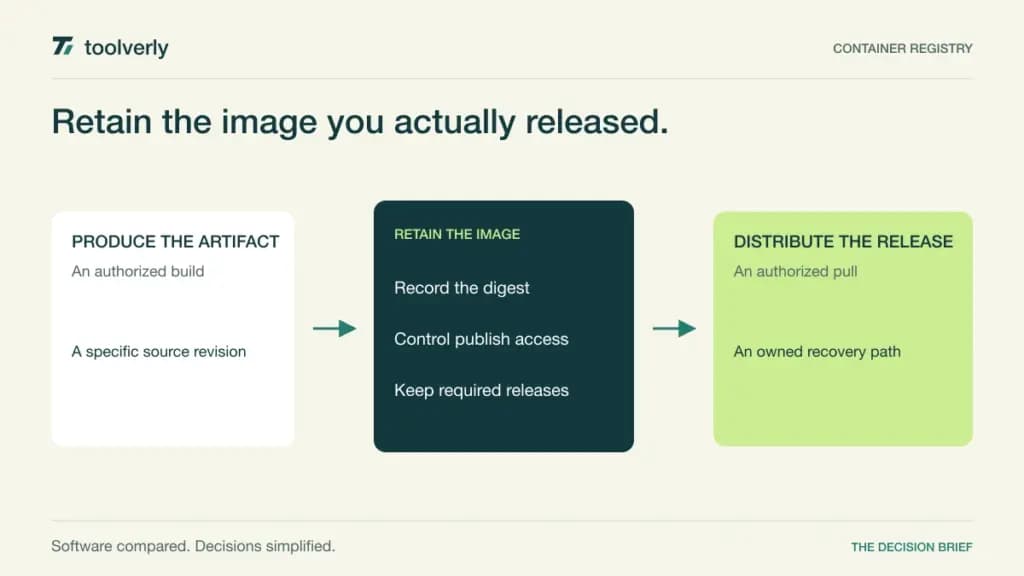 toolverly

CONTAINER REGISTRY

Retain the image you actually released.

PRODUCE THE ARTIFACT

An authorized build

A specific source revision

RETAIN THE IMAGE

Record the digest

Control publish access

Keep required releases

DISTRIBUTE THE RELEASE

An authorized pull

An owned recovery path

Software compared. Decisions simplified.

THE DECISION BRIEF